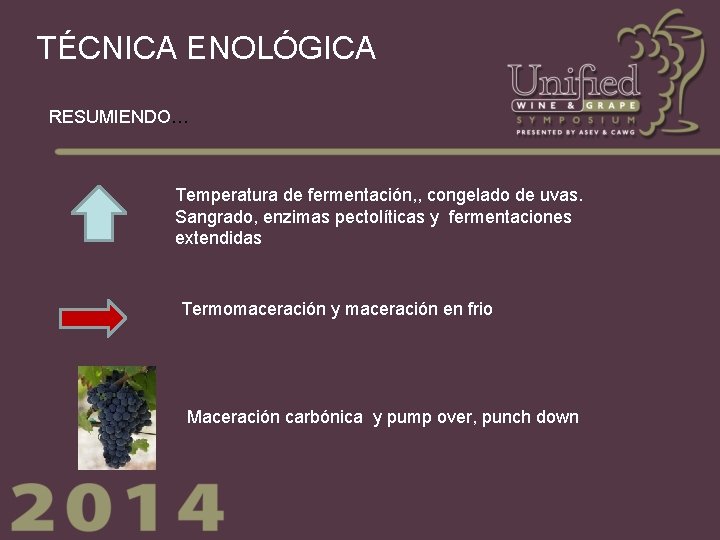 TÉCNICA ENOLÓGICA

Unified
WINE & GRAPE
SYMPOSIUM
PRESENTED BY ASEV & CAWG

RESUMIENDO…

Temperatura de fermentación,, congelado de uvas. Sangrado, enzimas pectolíticas y fermentaciones extendidas

Termomaceración y maceración en frio

Maceración carbónica y pump over, punch down

2014